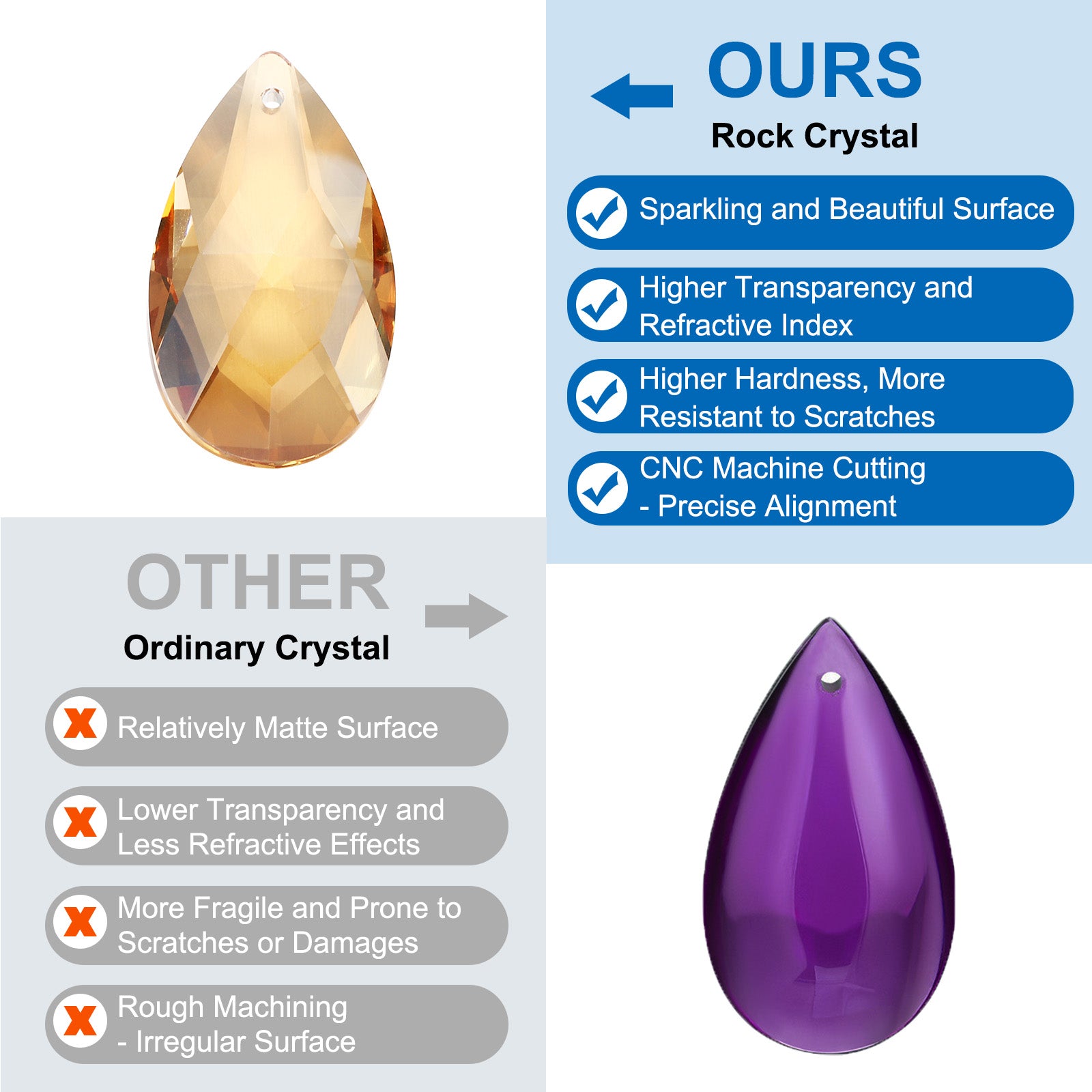 OURS
Rock Crystal

Sparkling and Beautiful Surface

Higher Transparency and Refractive Index

Higher Hardness, More Resistant to Scratches

CNC Machine Cutting - Precise Alignment

OTHER
Ordinary Crystal

Relatively Matte Surface

Lower Transparency and Less Refractive Effects

More Fragile and Prone to Scratches or Damages

Rough Machining - Irregular Surface